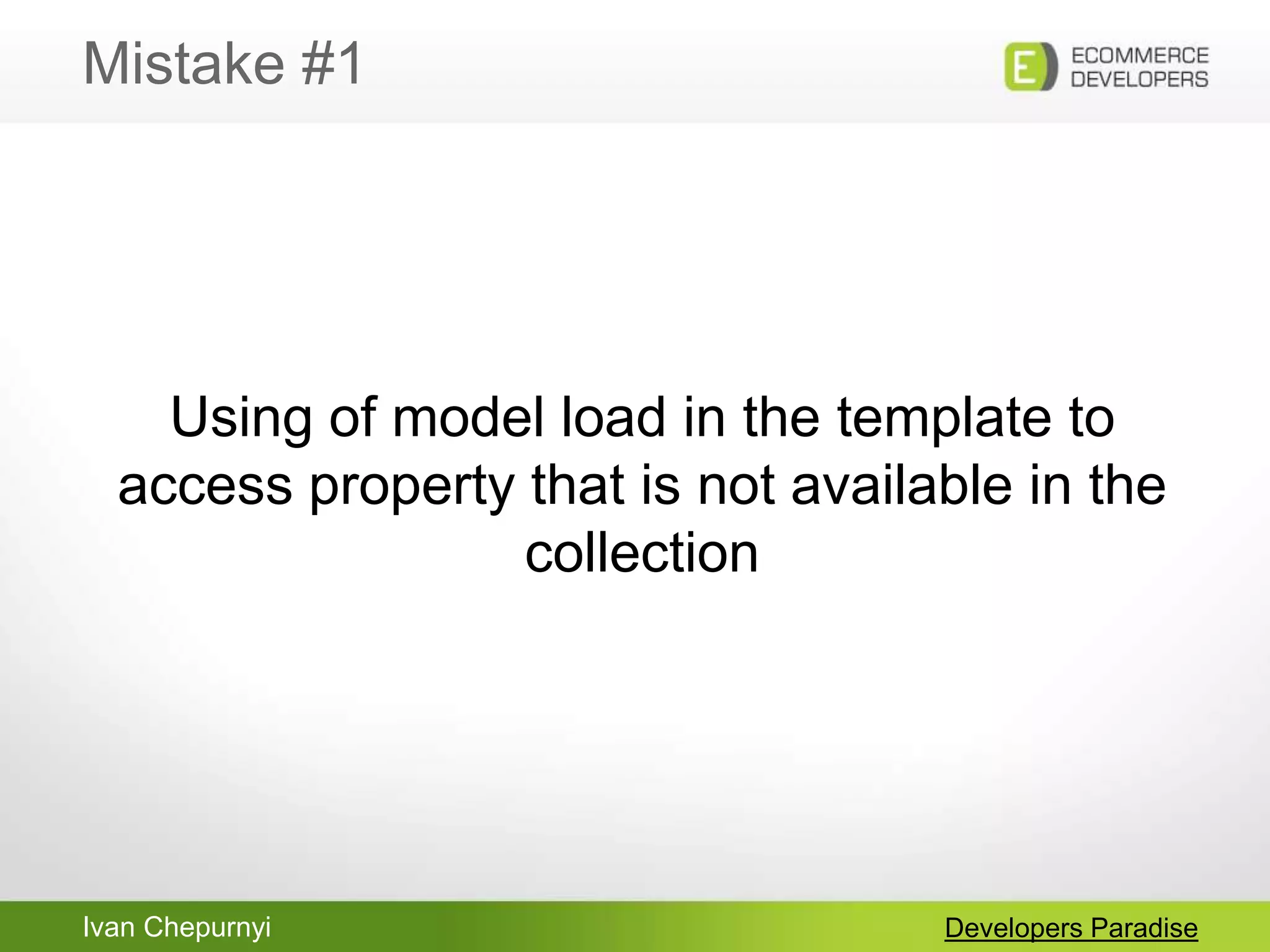 Mistake #1

E ECOMMERCE DEVELOPERS

Using of model load in the template to access property that is not available in the collection

Ivan Chepurnyi

Developers Paradise